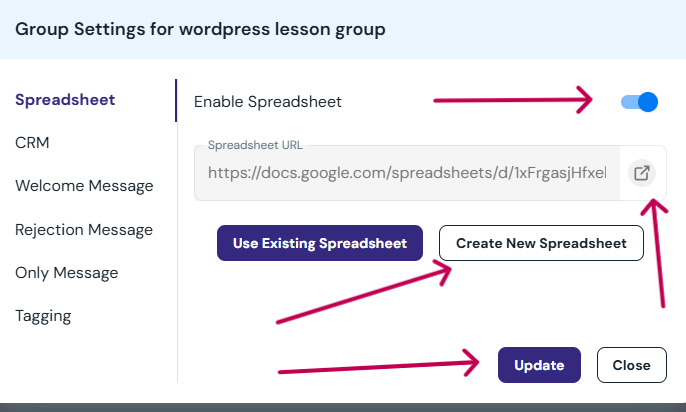 Group Settings for wordpress lesson group

Spreadsheet
CRM
Welcome Message
Rejection Message
Only Message
Tagging

Enable Spreadsheet

Spreadsheet URL
https://docs.google.com/spreadsheets/d/1xFrgasjHfxel

Use Existing Spreadsheet
Create New Spreadsheet

Update
Close